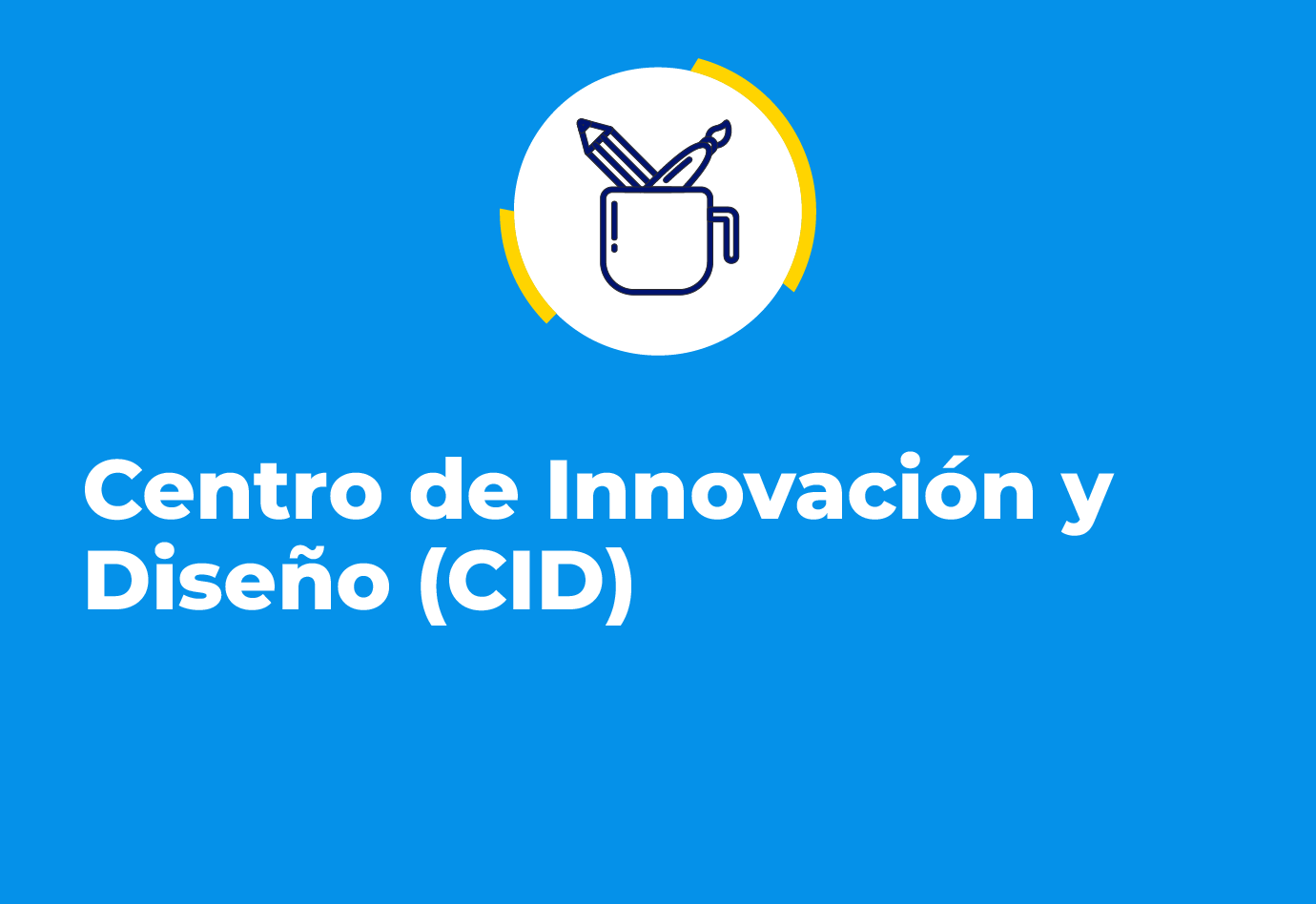 Centro de Innovación y Diseño (CID)